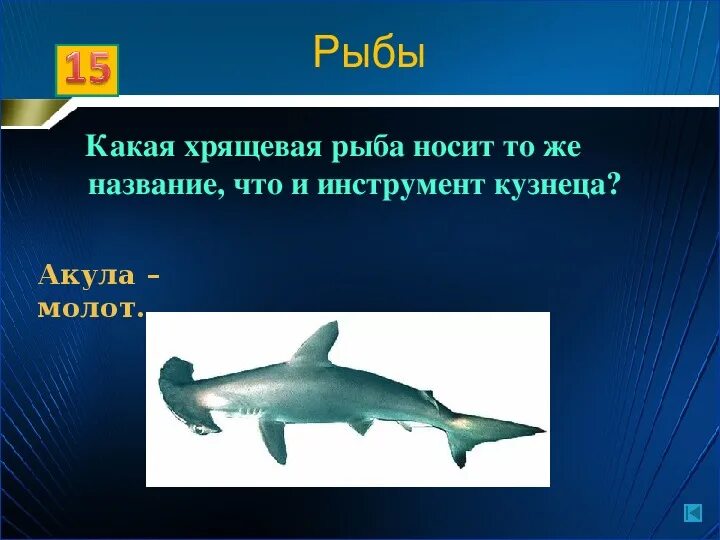 15

Рыбы

Какая хрящевая рыба носит то же название, что и инструмент кузнеца?

Акула – молот.